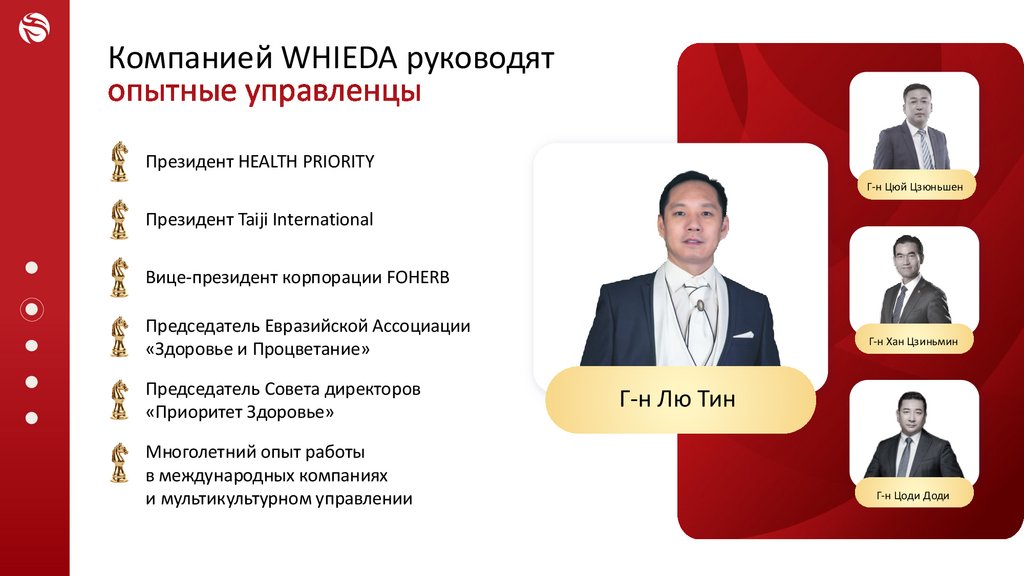 Компанией WHIEDA руководят
опытные управленцы

Президент HEALTH PRIORITY

Президент Taiji International

Вице-президент корпорации FOHERB

Председатель Евразийской Ассоциации «Здоровье и Процветание»

Председатель Совета директоров «Приоритет Здоровье»

Многолетний опыт работы в международных компаниях и мультикультурном управлении

Г-н Лю Тин

Г-н Цюй Цзюньшен

Г-н Хан Цзиньмин

Г-н Цоди Доди